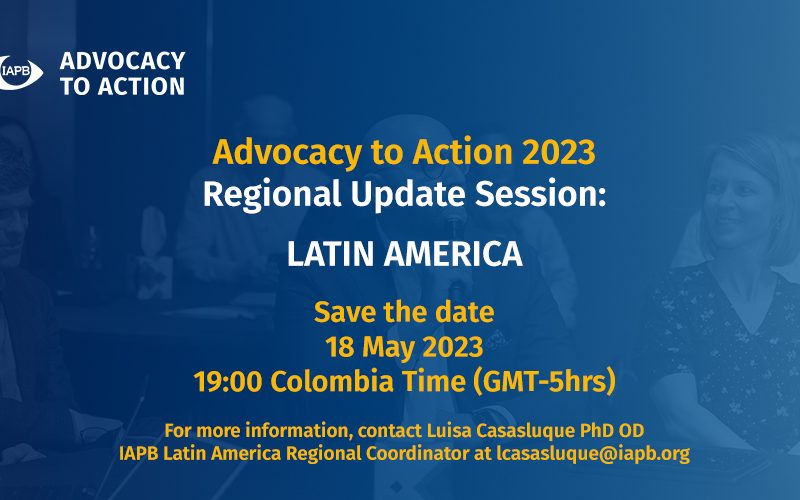 IAPB ADVOCACY TO ACTION

Advocacy to Action 2023
Regional Update Session:

LATIN AMERICA

Save the date
18 May 2023
19:00 Colombia Time (GMT-5hrs)

For more information, contact Luisa Casasluque PhD OD
IAPB Latin America Regional Coordinator at lcasasluque@iapb.org